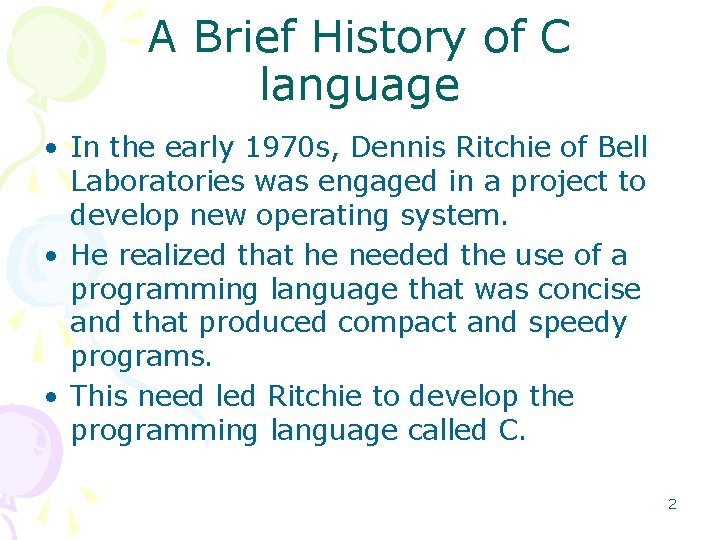 A Brief History of C language

• In the early 1970s, Dennis Ritchie of Bell Laboratories was engaged in a project to develop new operating system.
• He realized that he needed the use of a programming language that was concise and that produced compact and speedy programs.
• This need led Ritchie to develop the programming language called C.

2